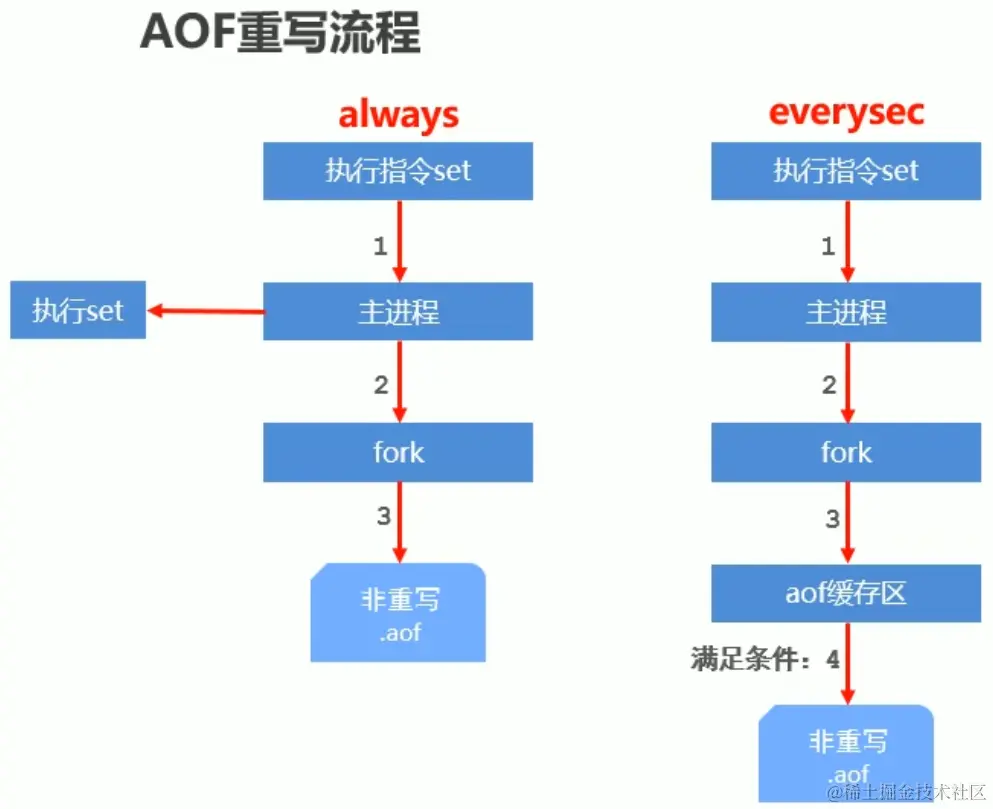 AOF重写流程

always

执行指令set

1

执行set

主进程

2

fork

3

非重写
.aof

everysec

执行指令set

1

主进程

2

fork

3

aof缓存区

满足条件：4

非重写
.aof

@稀土掘金技术社区